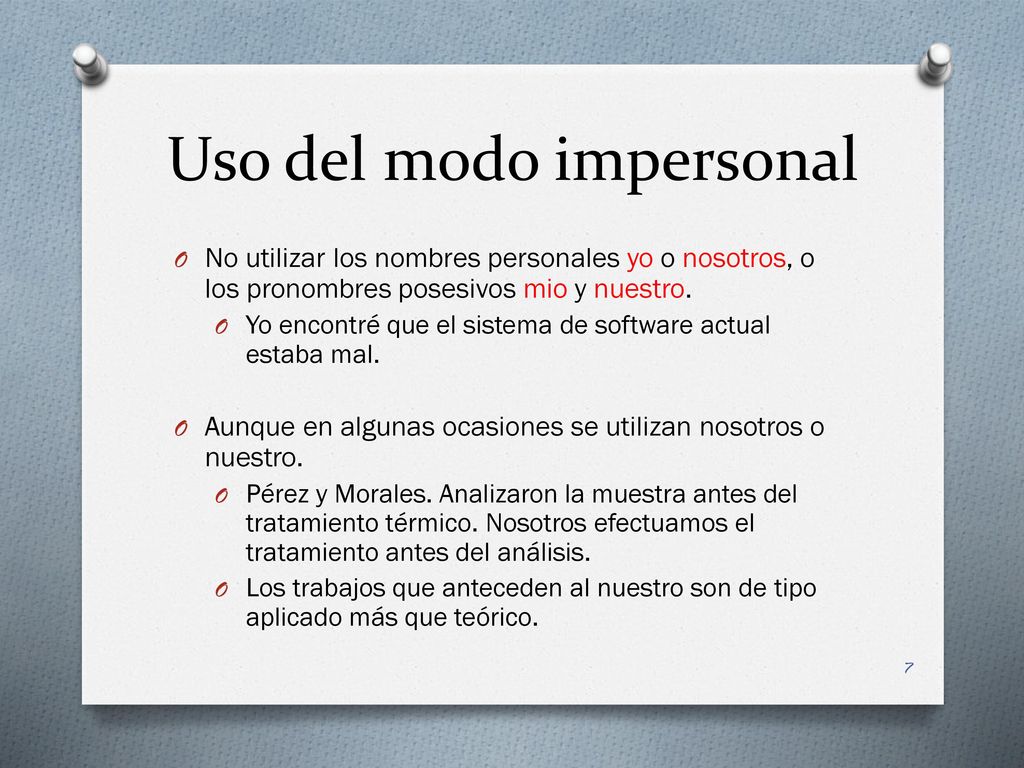 Uso del modo impersonal

O No utilizar los nombres personales yo o nosotros, o los pronombres posesivos mio y nuestro.

O Yo encontré que el sistema de software actual estaba mal.

O Aunque en algunas ocasiones se utilizan nosotros o nuestro.

O Pérez y Morales. Analizaron la muestra antes del tratamiento térmico. Nosotros efectuamos el tratamiento antes del análisis.

O Los trabajos que anteceden al nuestro son de tipo aplicado más que teórico.

7